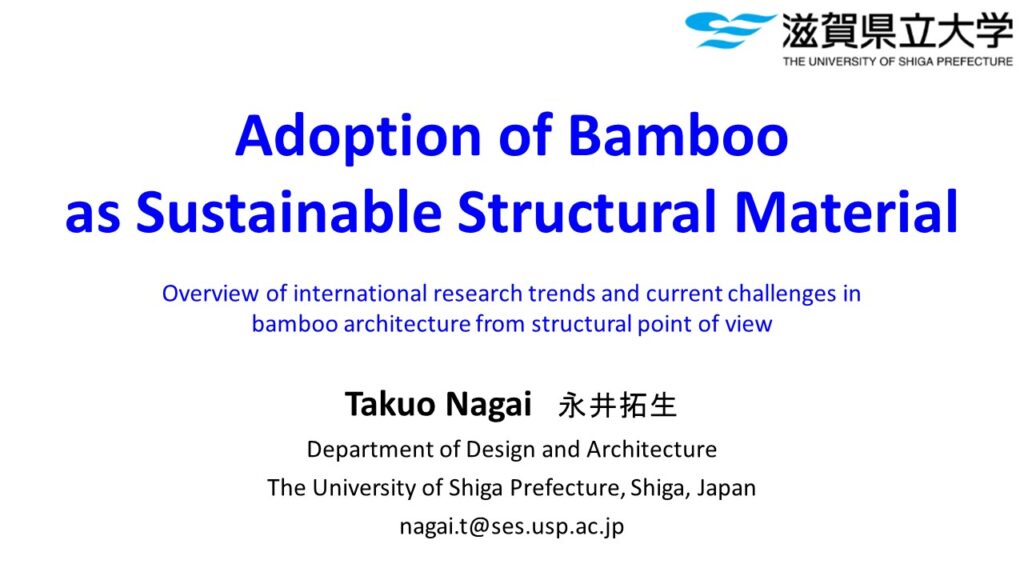 滋賀県立大学
THE UNIVERSITY OF SHIGA PREFECTURE

Adoption of Bamboo as Sustainable Structural Material

Overview of international research trends and current challenges in bamboo architecture from structural point of view

Takuo Nagai 永井拓生

Department of Design and Architecture

The University of Shiga Prefecture, Shiga, Japan

nagai.t@ses.usp.ac.jp